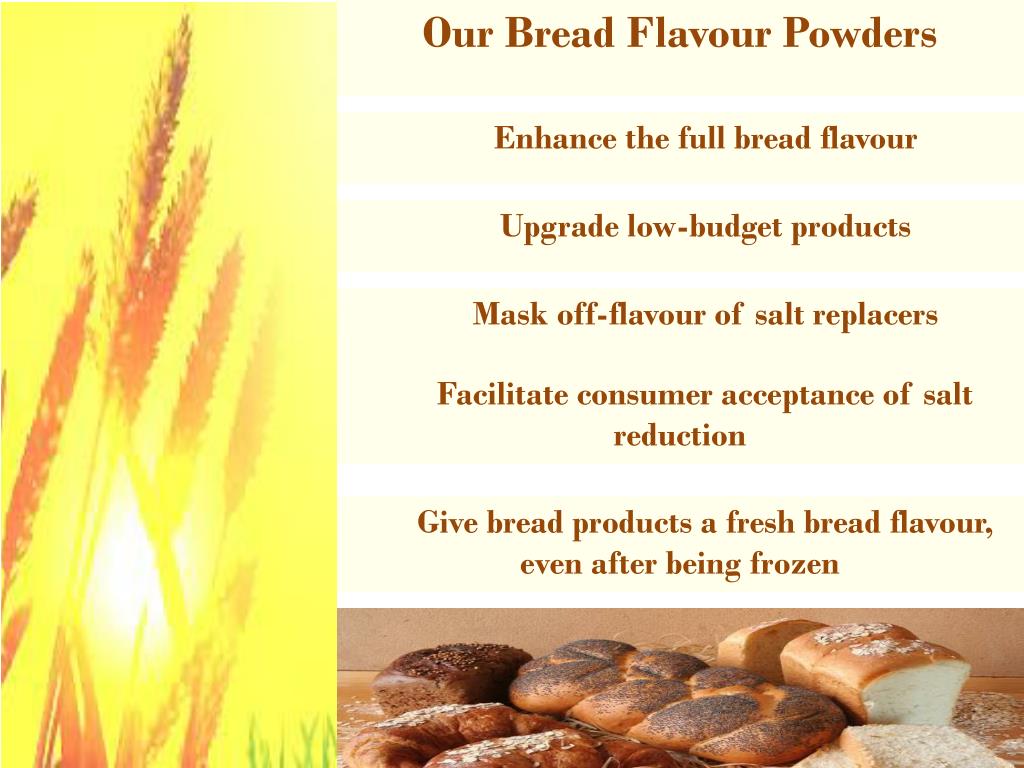 Our Bread Flavour Powders

Enhance the full bread flavour

Upgrade low-budget products

Mask off-flavour of salt replacers

Facilitate consumer acceptance of salt reduction

Give bread products a fresh bread flavour, even after being frozen